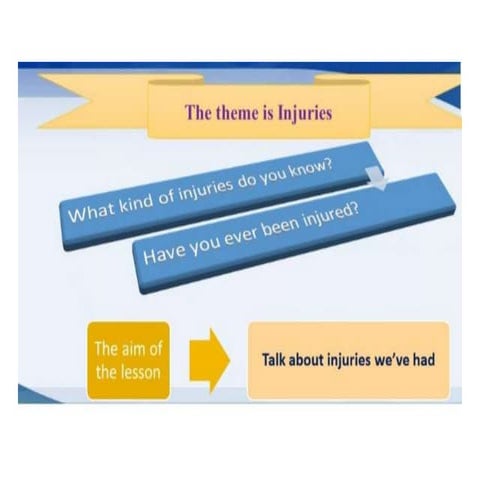 The theme is Injuries

What kind of injuries do you know?

Have you ever been injured?

The aim of the lesson

Talk about injuries we've had